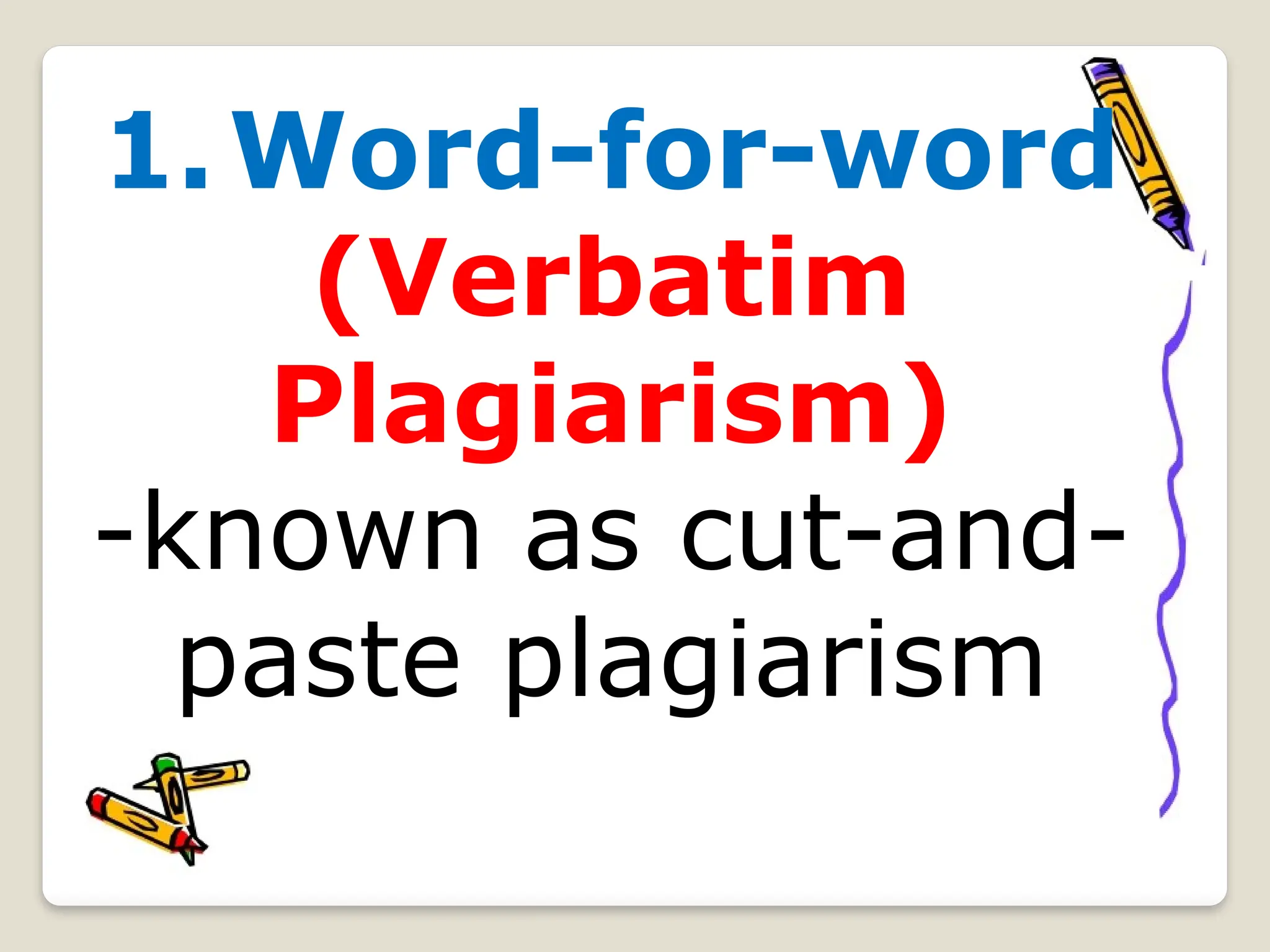 1. Word-for-word (Verbatim Plagiarism)
-known as cut-and-paste plagiarism